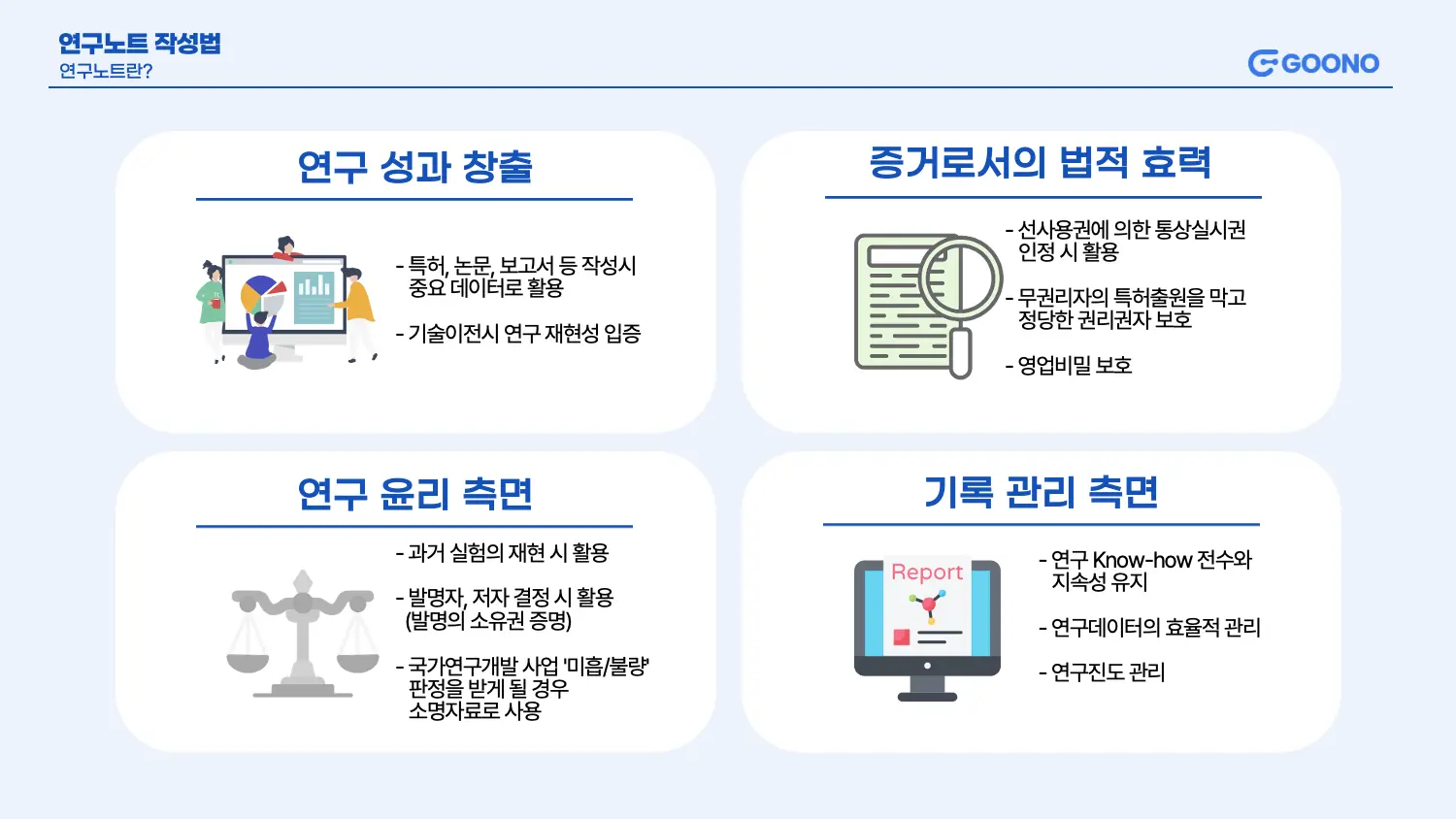 연구노트 작성법
연구노트란?

GOONO

연구 성과 창출

- 특허, 논문, 보고서 등 작성시 중요 데이터로 활용

- 기술이전시 연구 재현성 입증

증거로서의 법적 효력

- 선사용권에 의한 통상실시권 인정 시 활용

- 무권리자의 특허출원을 막고 정당한 권리권자 보호

- 영업비밀 보호

연구 윤리 측면

- 과거 실험의 재현 시 활용

- 발명자, 저자 결정 시 활용 (발명의 소유권 증명)

- 국가연구개발 사업 '미흡/불량' 판정을 받게 될 경우 소명자료로 사용

기록 관리 측면

Report

- 연구 Know-how 전수와 지속성 유지

- 연구데이터의 효율적 관리

- 연구진도 관리